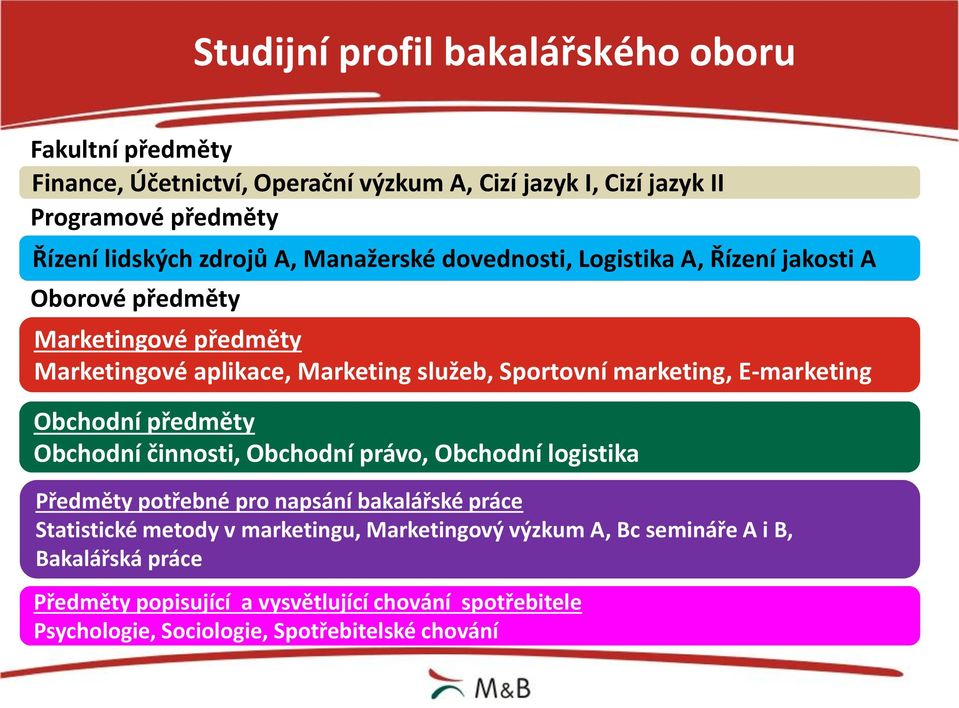 Studijní profil bakalářského oboru

Fakultní předměty

Finance, Účetnictví, Operační výzkum A, Cizí jazyk I, Cizí jazyk II

Programové předměty

Řízení lidských zdrojů A, Manažerské dovednosti, Logistika A, Řízení jakosti A

Oborové předměty

Marketingové předměty
Marketingové aplikace, Marketing služeb, Sportovní marketing, E-marketing

Obchodní předměty
Obchodní činnosti, Obchodní právo, Obchodní logistika

Předměty potřebné pro napsání bakalářské práce
Statistické metody v marketingu, Marketingový výzkum A, Bc semináře A i B, Bakalářská práce

Předměty popisující a vysvětlující chování spotřebitele
Psychologie, Sociologie, Spotřebitelské chování

M&B